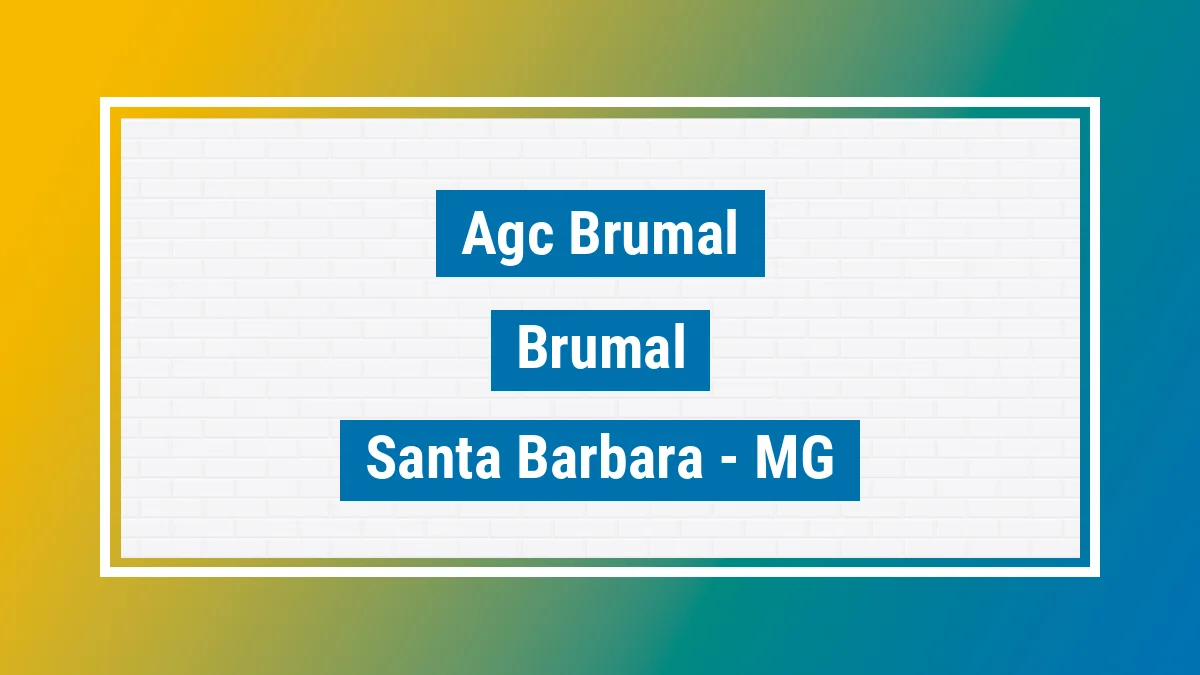 Agc Brumal

Brumal

Santa Barbara - MG